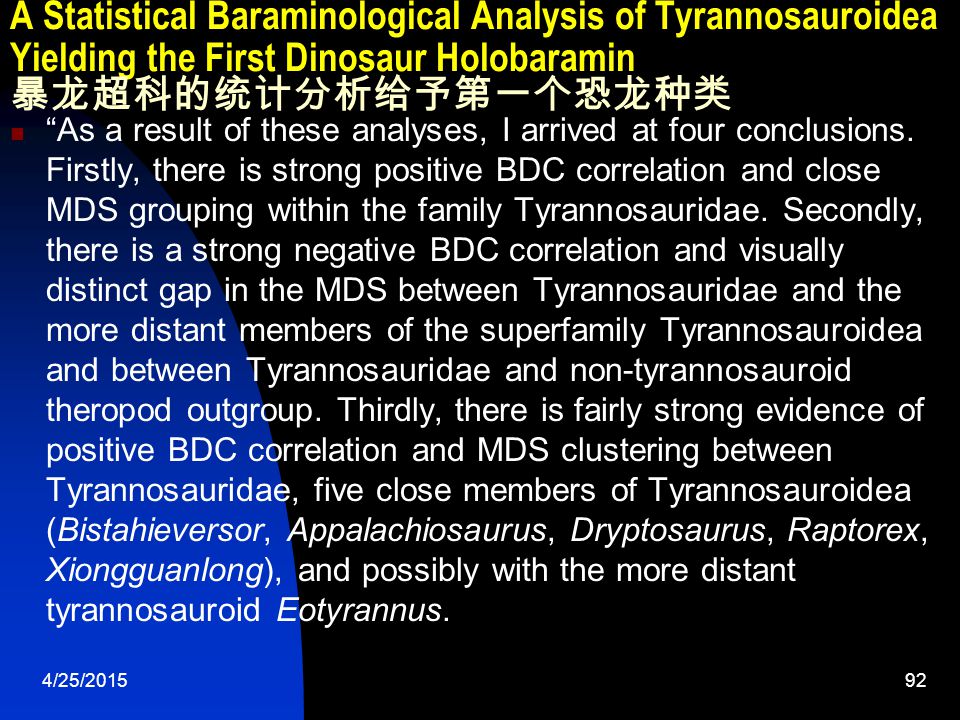 A Statistical Baraminological Analysis of Tyrannosauroidea Yielding the First Dinosaur Holobaramin
暴龙超科的统计分析给予第一个恐龙种类

“As a result of these analyses, I arrived at four conclusions. Firstly, there is strong positive BDC correlation and close MDS grouping within the family Tyrannosauridae. Secondly, there is a strong negative BDC correlation and visually distinct gap in the MDS between Tyrannosauridae and the more distant members of the superfamily Tyrannosauroidea and between Tyrannosauridae and non-tyrannosauroid theropod outgroup. Thirdly, there is fairly strong evidence of positive BDC correlation and MDS clustering between Tyrannosauridae, five close members of Tyrannosauroidea (Bistahieversor, Appalachiosaurus, Dryptosaurus, Raptorex, Xiongguanlong), and possibly with the more distant tyrannosauroid Eotyrannus.

4/25/2015

92